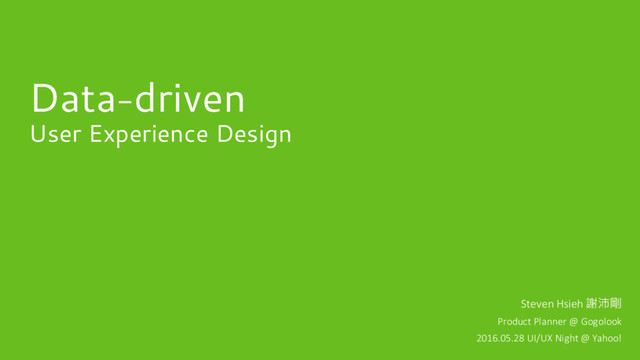 Data-driven
User Experience Design

Steven Hsieh 謝沛剛
Product Planner @ Gogolook
2016.05.28 UI/UX Night @ Yahoo!